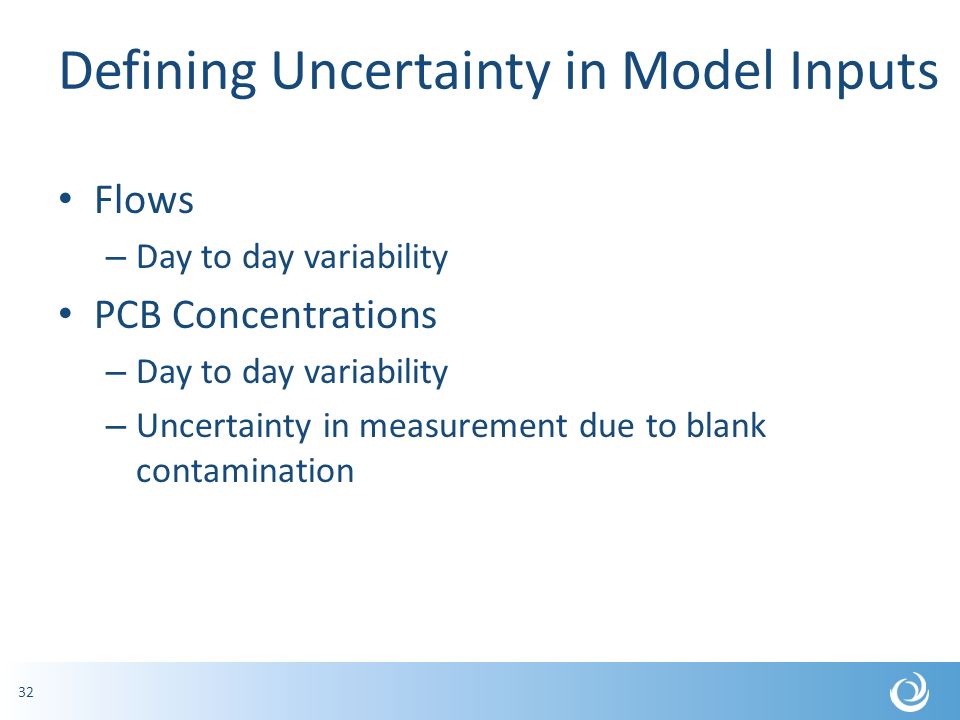 Defining Uncertainty in Model Inputs

• Flows
– Day to day variability
• PCB Concentrations
– Day to day variability
– Uncertainty in measurement due to blank contamination

32